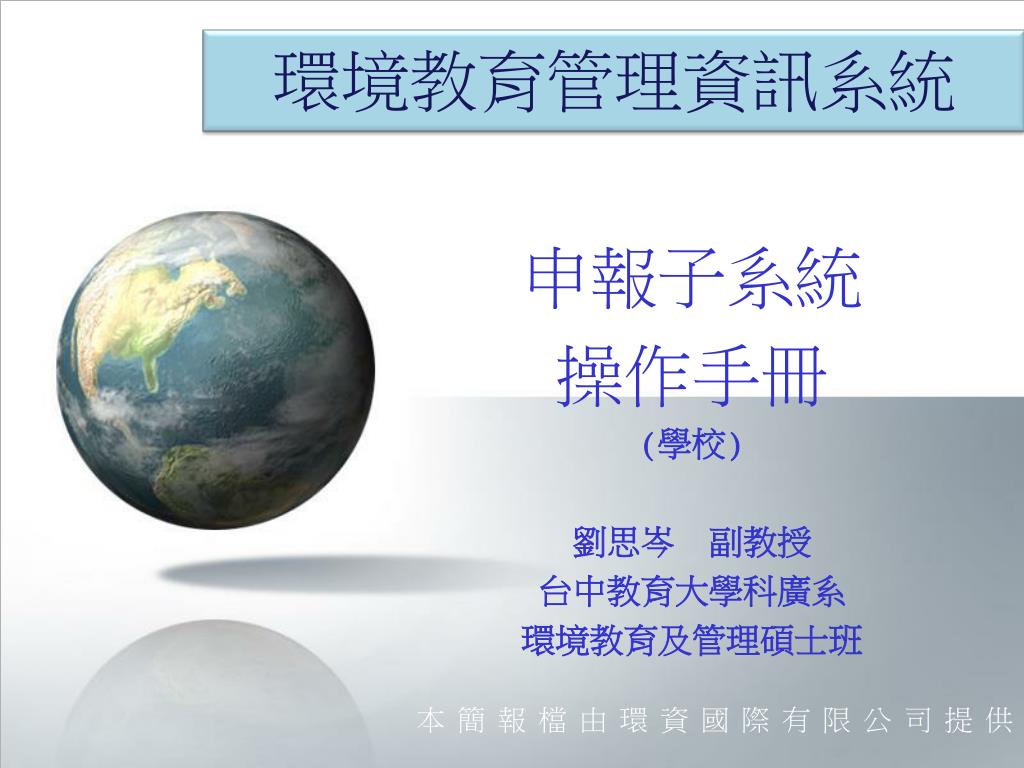 環境教育管理資訊系統

申報子系統
操作手冊
(學校)

劉思岑　副教授
台中教育大學科廣系
環境教育及管理碩士班

本簡報檔由環資國際有限公司提供